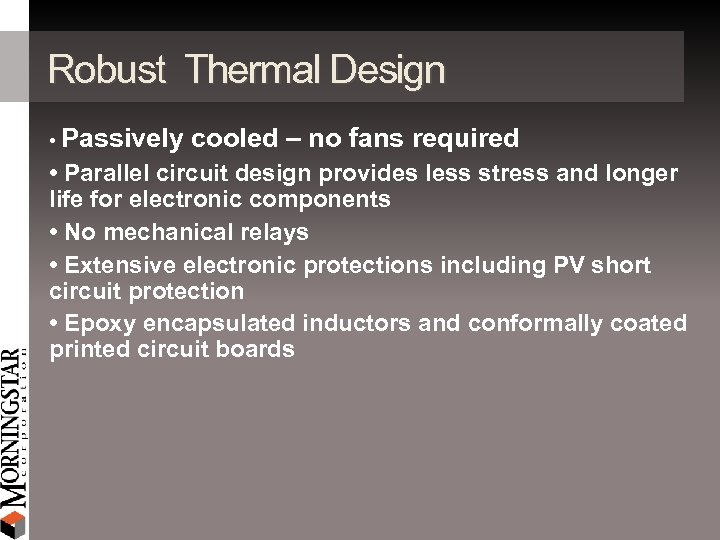 Robust Thermal Design

• Passively cooled – no fans required

• Parallel circuit design provides less stress and longer life for electronic components

• No mechanical relays

• Extensive electronic protections including PV short circuit protection

• Epoxy encapsulated inductors and conformally coated printed circuit boards

MORNINGSTAR
corporation